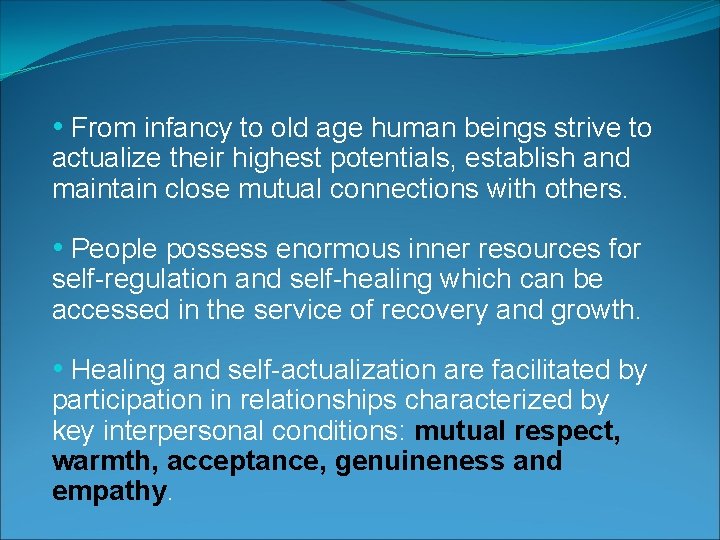 • From infancy to old age human beings strive to actualize their highest potentials, establish and maintain close mutual connections with others.

• People possess enormous inner resources for self-regulation and self-healing which can be accessed in the service of recovery and growth.

• Healing and self-actualization are facilitated by participation in relationships characterized by key interpersonal conditions: mutual respect, warmth, acceptance, genuineness and empathy.